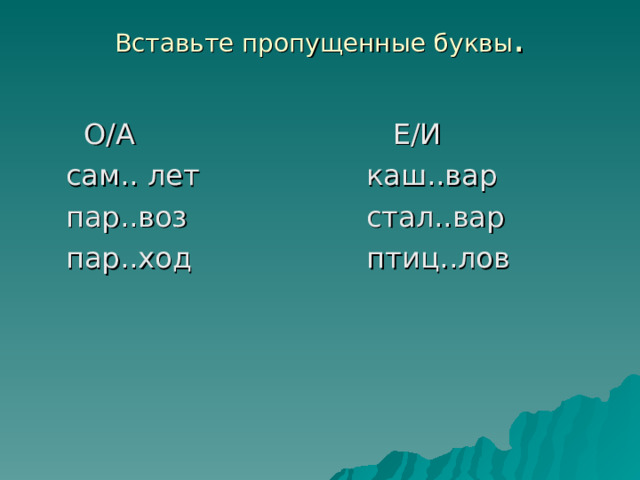 Вставьте пропущенные буквы.

О/А
сам.. лет
пар..воз
пар..ход

Е/И
каш..вар
стал..вар
птиц..лов